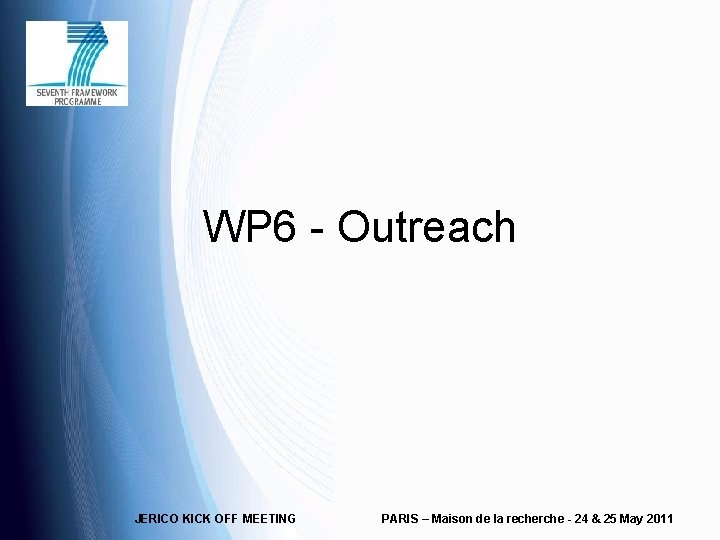 SEVENTH FRAMEWORK PROGRAMME

WP6 - Outreach

JERICO KICK OFF MEETING

PARIS – Maison de la recherche - 24 & 25 May 2011